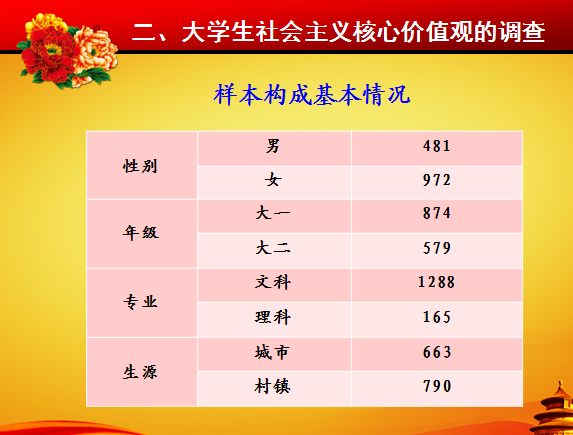 二、大学生社会主义核心价值观的调查

样本构成基本情况

| 性别 | 男 | 481 |
|---|---|---|
| | 女 | 972 |
| 年级 | 大一 | 874 |
| | 大二 | 579 |
| 专业 | 文科 | 1288 |
| | 理科 | 165 |
| 生源 | 城市 | 663 |
| | 村镇 | 790 |